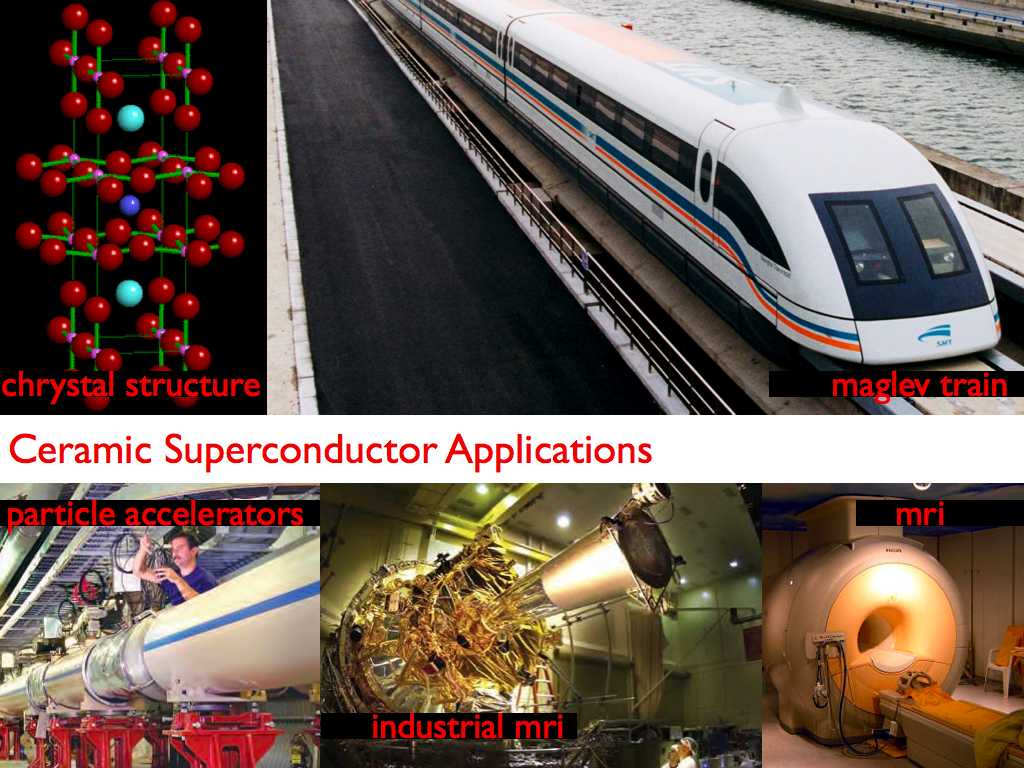 chrystal structure

SMT

maglev train

Ceramic Superconductor Applications

particle accelerators

industrial mri

mri

PHILIPS